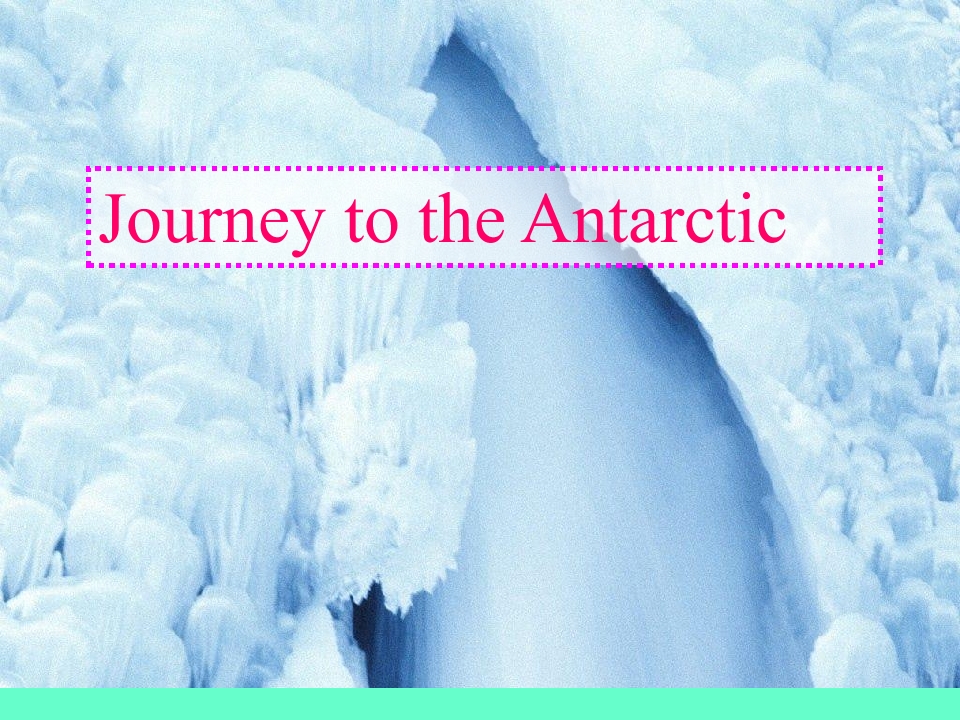 Journey to the Antarctic